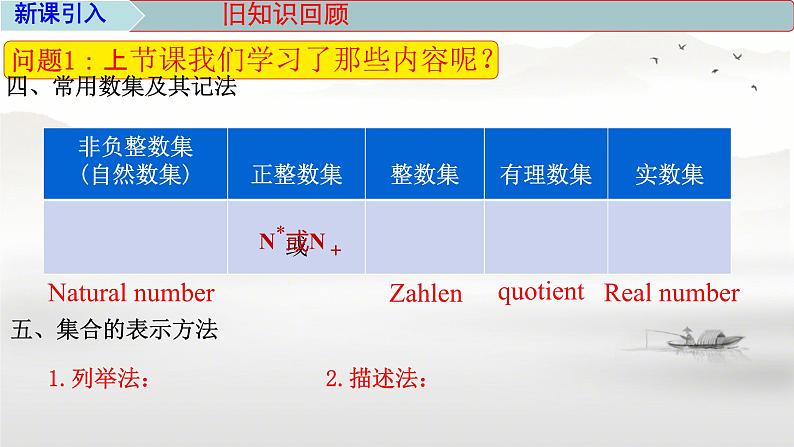 新课引入　旧知识回顾

问题1：上节课我们学习了那些内容呢？

四、常用数集及其记法

| 非负整数集（自然数集） | 正整数集 | 整数集 | 有理数集 | 实数集 |
|---|---|---|---|---|
| | $N^*$或$N_+$ | | | |

Natural number　Zahlen　quotient　Real number

五、集合的表示方法

1. 列举法：　2. 描述法：